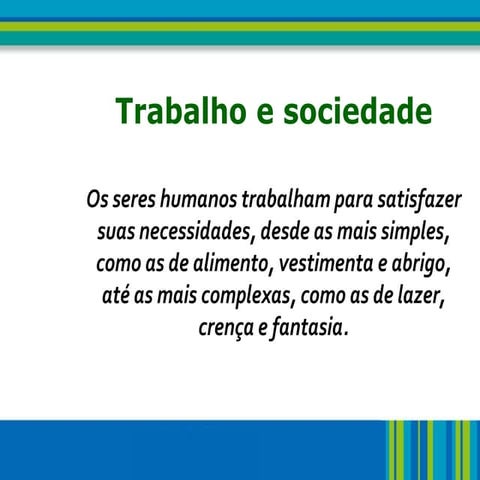 Trabalho e sociedade

Os seres humanos trabalham para satisfazer suas necessidades, desde as mais simples, como as de alimento, vestimenta e abrigo, até as mais complexas, como as de lazer, crença e fantasia.